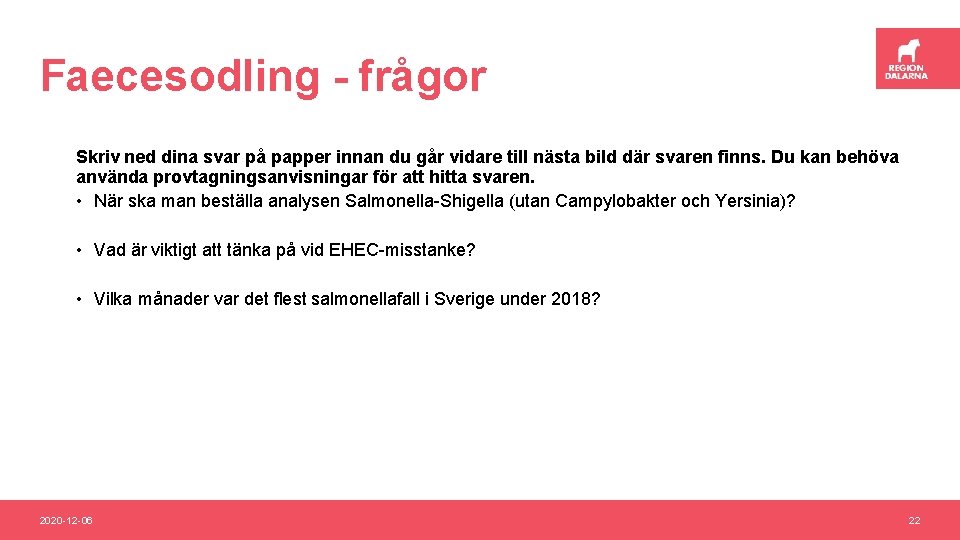 Faecesodling - frågor

REGION DALARNA

Skriv ned dina svar på papper innan du går vidare till nästa bild där svaren finns. Du kan behöva använda provtagningsanvisningar för att hitta svaren.
• När ska man beställa analysen Salmonella-Shigella (utan Campylobakter och Yersinia)?

• Vad är viktigt att tänka på vid EHEC-misstanke?

• Vilka månader var det flest salmonellafall i Sverige under 2018?

2020-12-06

22